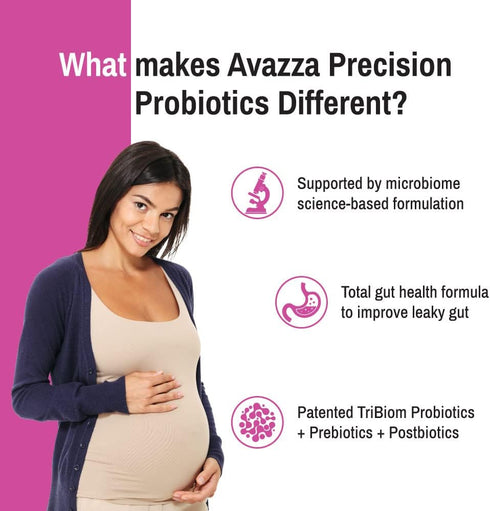 What makes Avazza Precision Probiotics Different?

Supported by microbiome science-based formulation

Total gut health formula to improve leaky gut

Patented TriBiom Probiotics + Prebiotics + Postbiotics